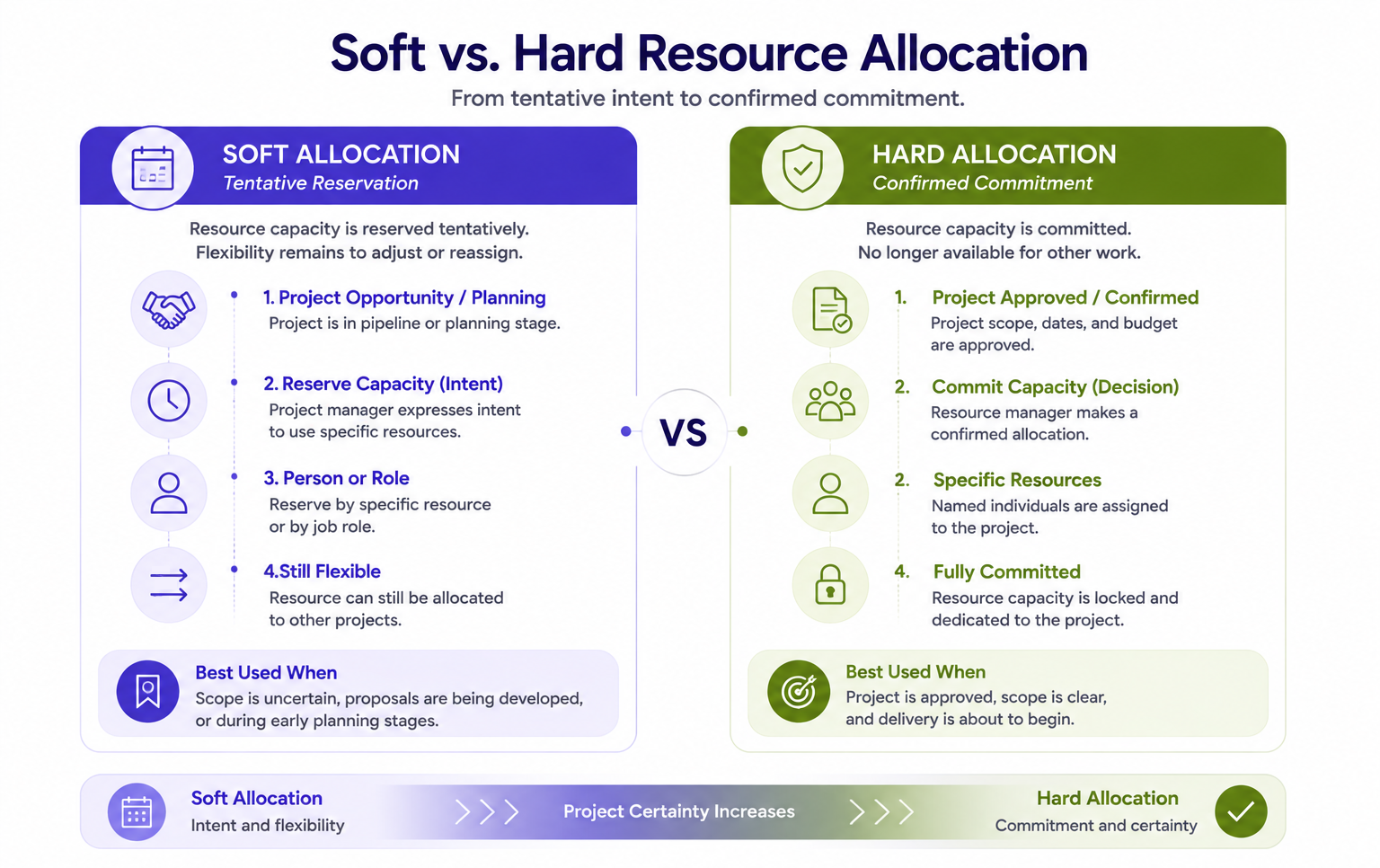 Soft vs. Hard Resource Allocation

From tentative intent to confirmed commitment.

SOFT ALLOCATION
Tentative Reservation

Resource capacity is reserved tentatively. Flexibility remains to adjust or reassign.

1. Project Opportunity / Planning
Project is in pipeline or planning stage.

2. Reserve Capacity (Intent)
Project manager expresses intent to use specific resources.

3. Person or Role
Reserve by specific resource or by job role.

4.Still Flexible
Resource can still be allocated to other projects.

Best Used When
Scope is uncertain, proposals are being developed, or during early planning stages.

VS

HARD ALLOCATION
Confirmed Commitment

Resource capacity is committed. No longer available for other work.

1. Project Approved / Confirmed
Project scope, dates, and budget are approved.

2. Commit Capacity (Decision)
Resource manager makes a confirmed allocation.

2. Specific Resources
Named individuals are assigned to the project.

4. Fully Committed
Resource capacity is locked and dedicated to the project.

Best Used When
Project is approved, scope is clear, and delivery is about to begin.

Soft Allocation
Intent and flexibility

Project Certainty Increases

Hard Allocation
Commitment and certainty